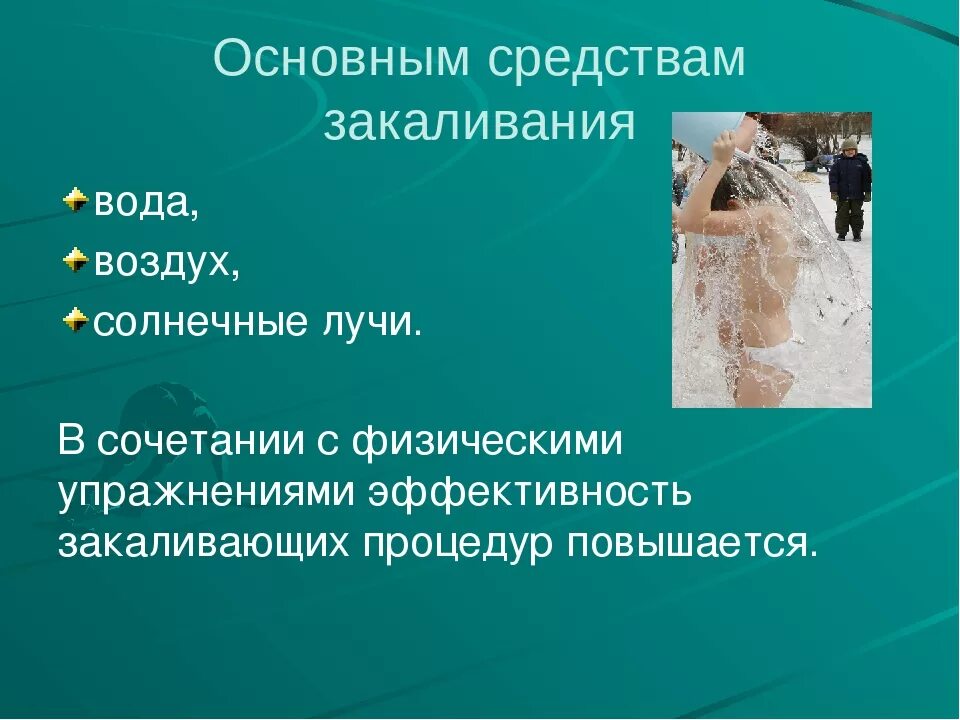 Основным средствам закаливания

вода,

воздух,

солнечные лучи.

В сочетании с физическими упражнениями эффективность закаливающих процедур повышается.